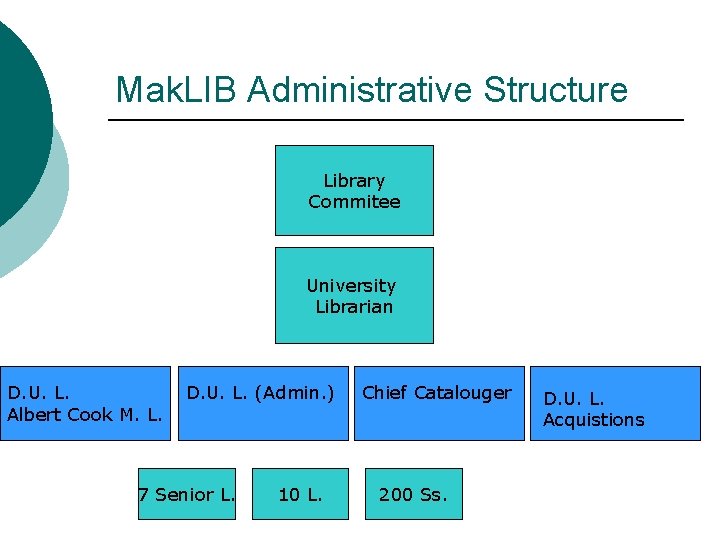 MakLIB Administrative Structure

Library Commitee

University Librarian

D.U. L. Albert Cook M. L.

D.U. L. (Admin.)

Chief Catalouger

D.U. L. Acquistions

7 Senior L.

10 L.

200 Ss.